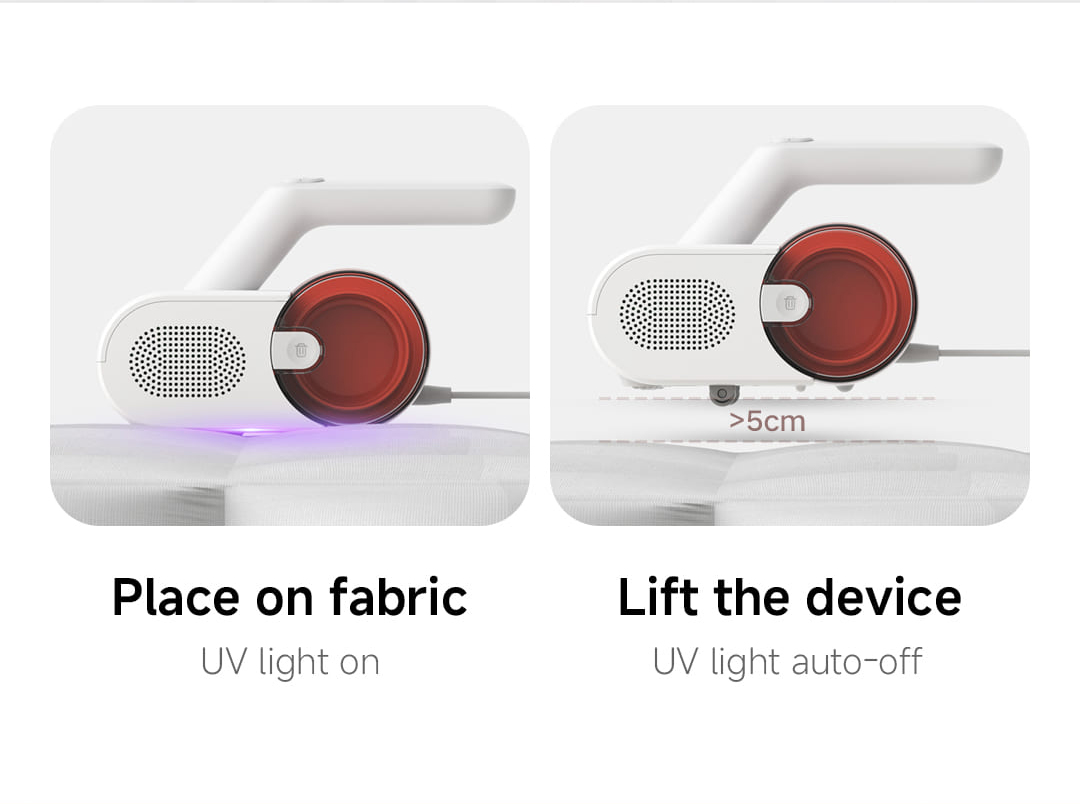 >5cm

Place on fabric
UV light on

Lift the device
UV light auto-off